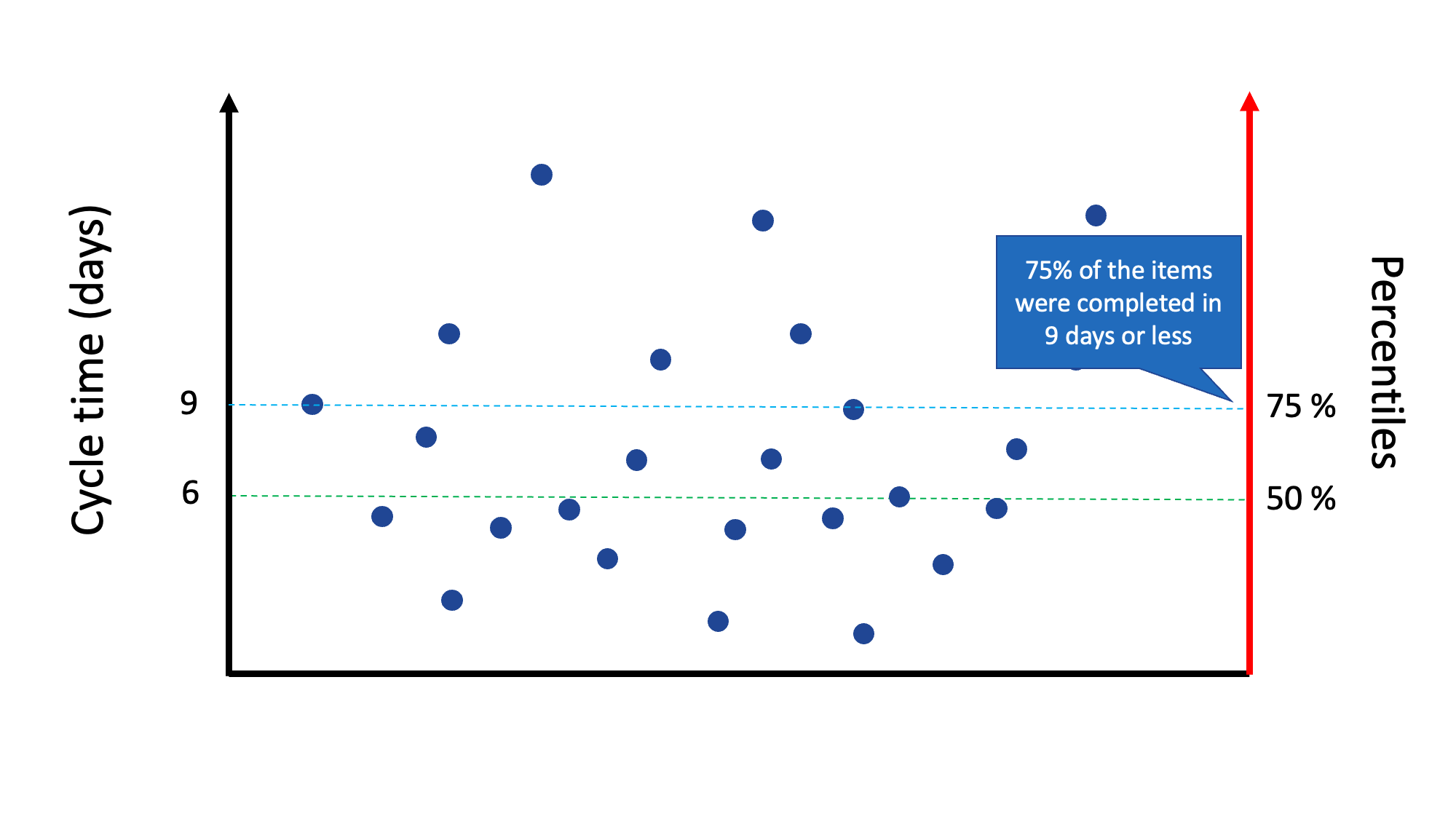 Cycle time (days)

9

6

75% of the items were completed in 9 days or less

75 %

50 %

Percentiles